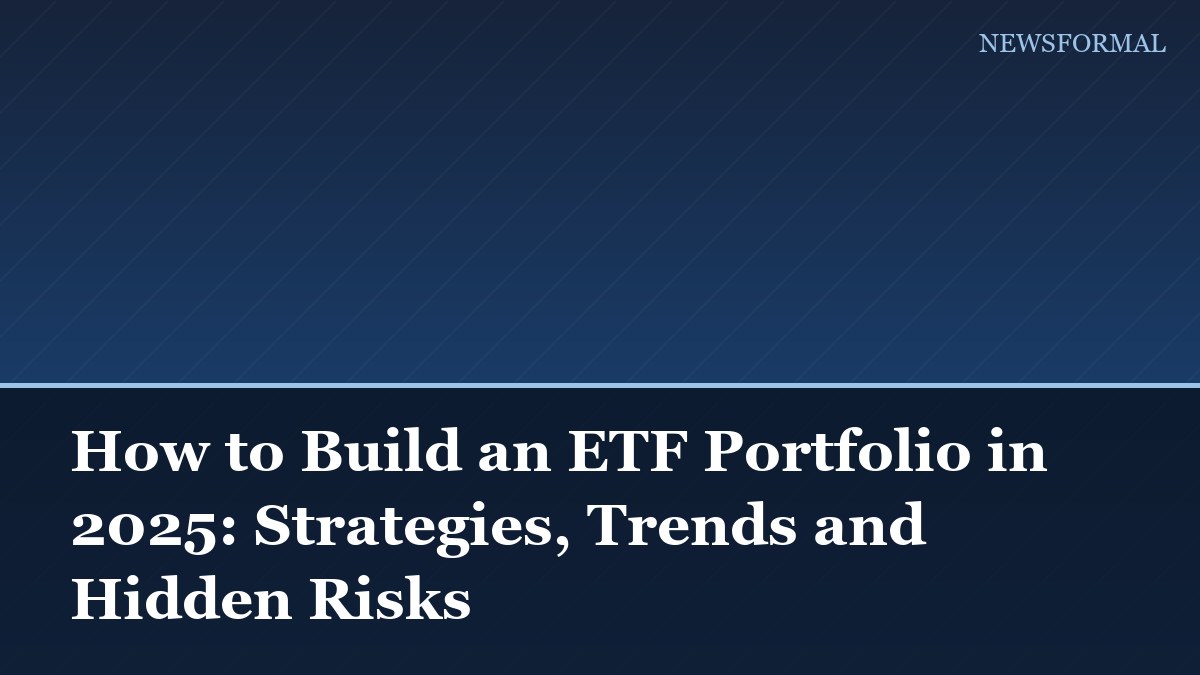 NEWSFORMAL

How to Build an ETF Portfolio in 2025: Strategies, Trends and Hidden Risks